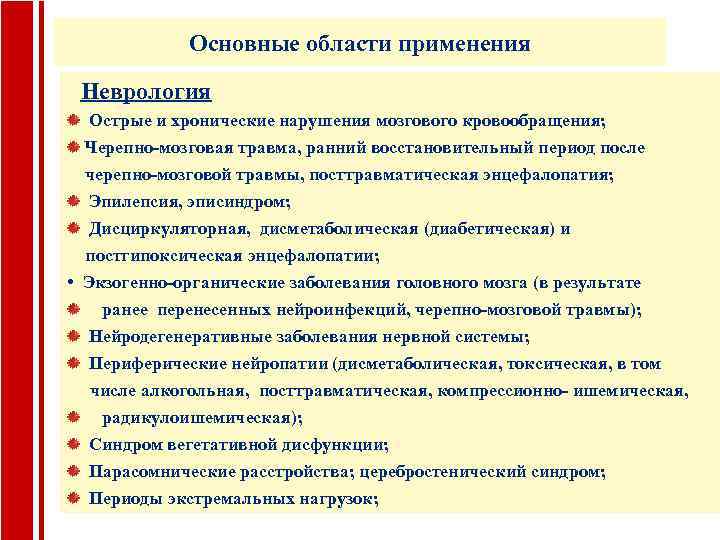 Основные области применения

Неврология

Острые и хронические нарушения мозгового кровообращения;

Черепно-мозговая травма, ранний восстановительный период после черепно-мозговой травмы, посттравматическая энцефалопатия;

Эпилепсия, эписиндром;

Дисциркуляторная, дисметаболическая (диабетическая) и постгипоксическая энцефалопатии;

• Экзогенно-органические заболевания головного мозга (в результате

ранее перенесенных нейроинфекций, черепно-мозговой травмы);

Нейродегенеративные заболевания нервной системы;

Периферические нейропатии (дисметаболическая, токсическая, в том числе алкогольная, посттравматическая, компрессионно- ишемическая,

радикулоишемическая);

Синдром вегетативной дисфункции;

Парасомнические расстройства; церебростенический синдром;

Периоды экстремальных нагрузок;